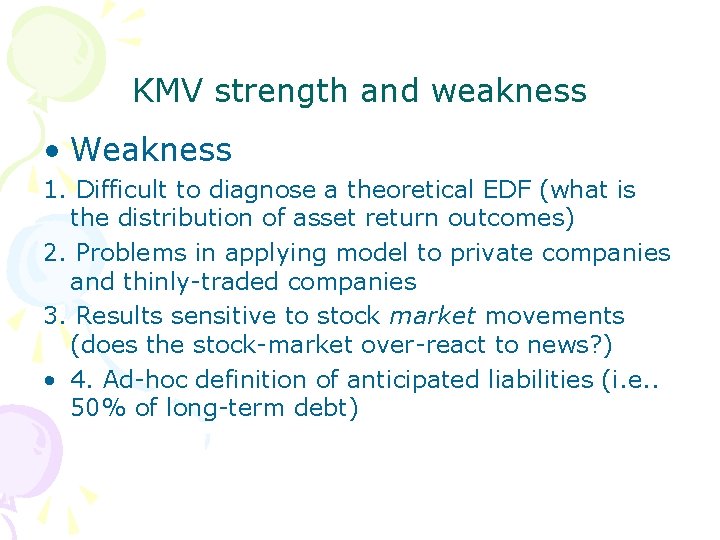 KMV strength and weakness

• Weakness

1. Difficult to diagnose a theoretical EDF (what is the distribution of asset return outcomes)

2. Problems in applying model to private companies and thinly-traded companies

3. Results sensitive to stock market movements (does the stock-market over-react to news?)

• 4. Ad-hoc definition of anticipated liabilities (i.e.. 50% of long-term debt)